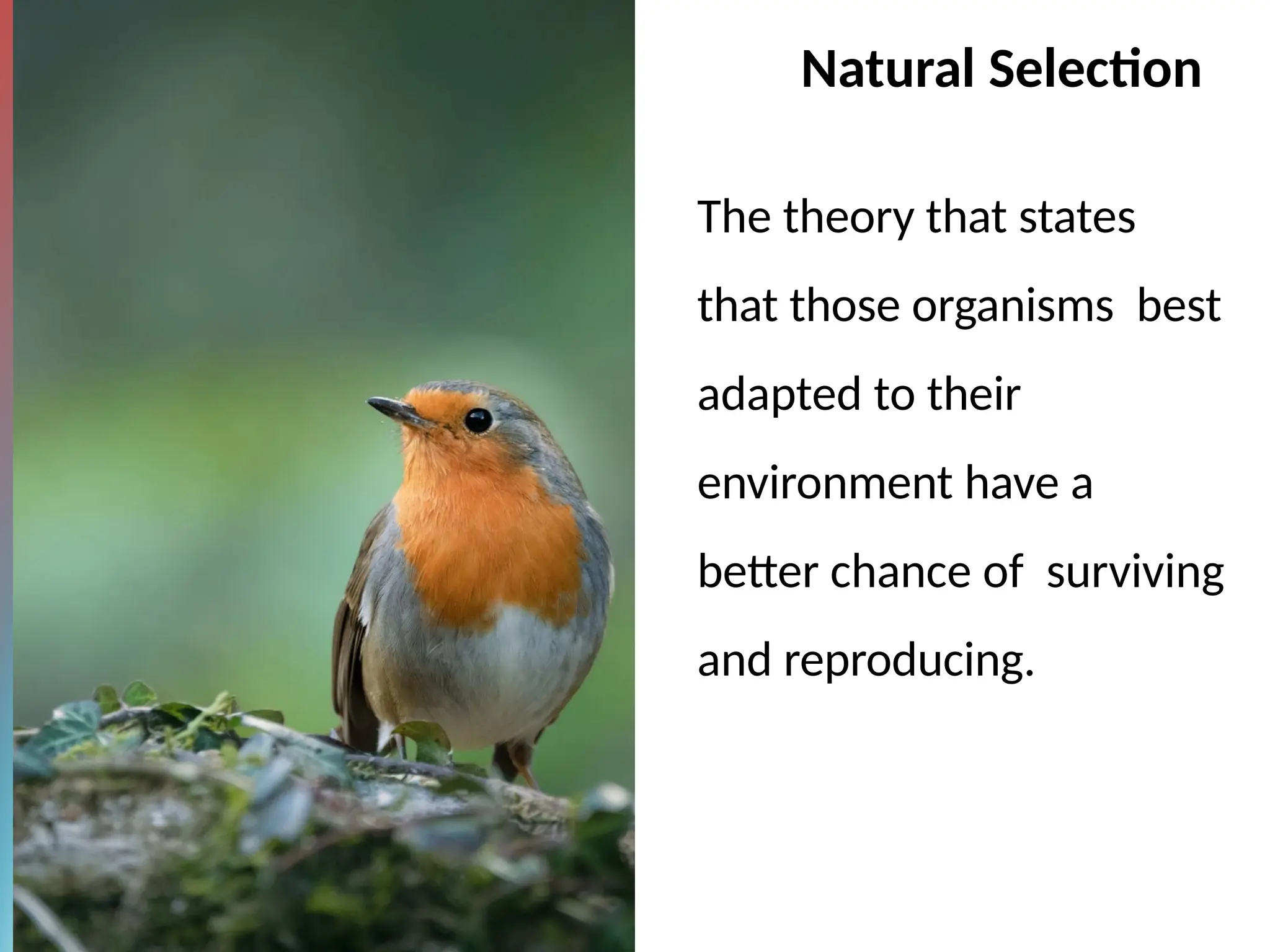 Natural Selection

The theory that states that those organisms best adapted to their environment have a better chance of surviving and reproducing.